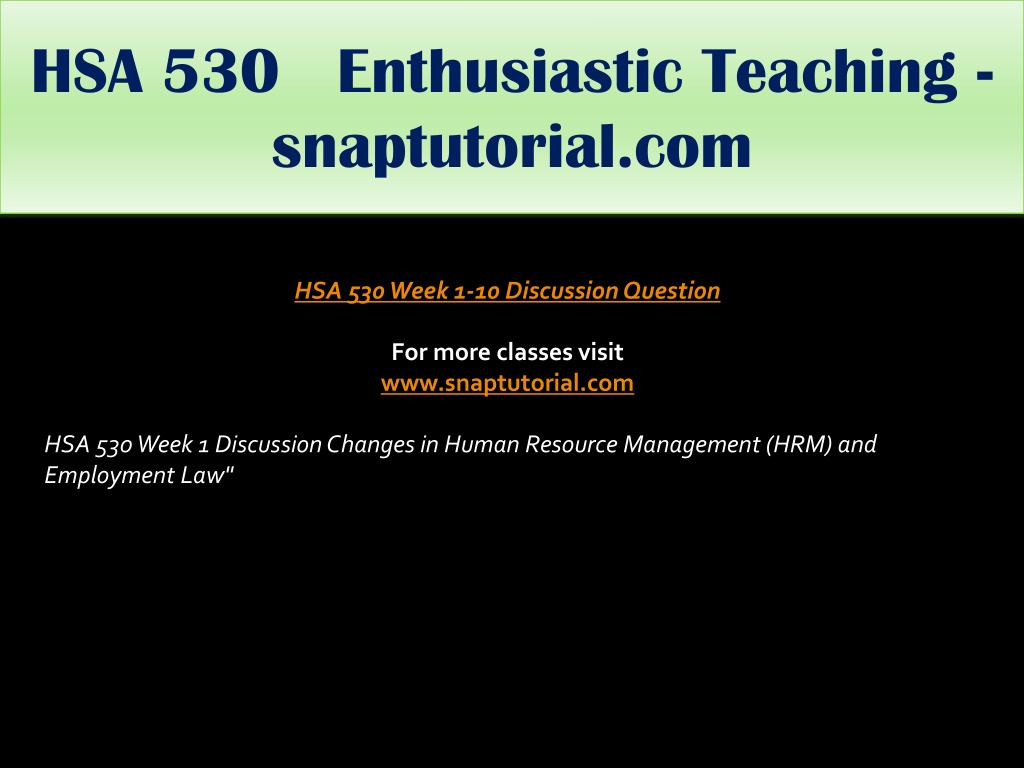 HSA 530 Enthusiastic Teaching - snaptutorial.com

HSA 530 Week 1-10 Discussion Question

For more classes visit
www.snaptutorial.com

HSA 530 Week 1 Discussion Changes in Human Resource Management (HRM) and Employment Law"